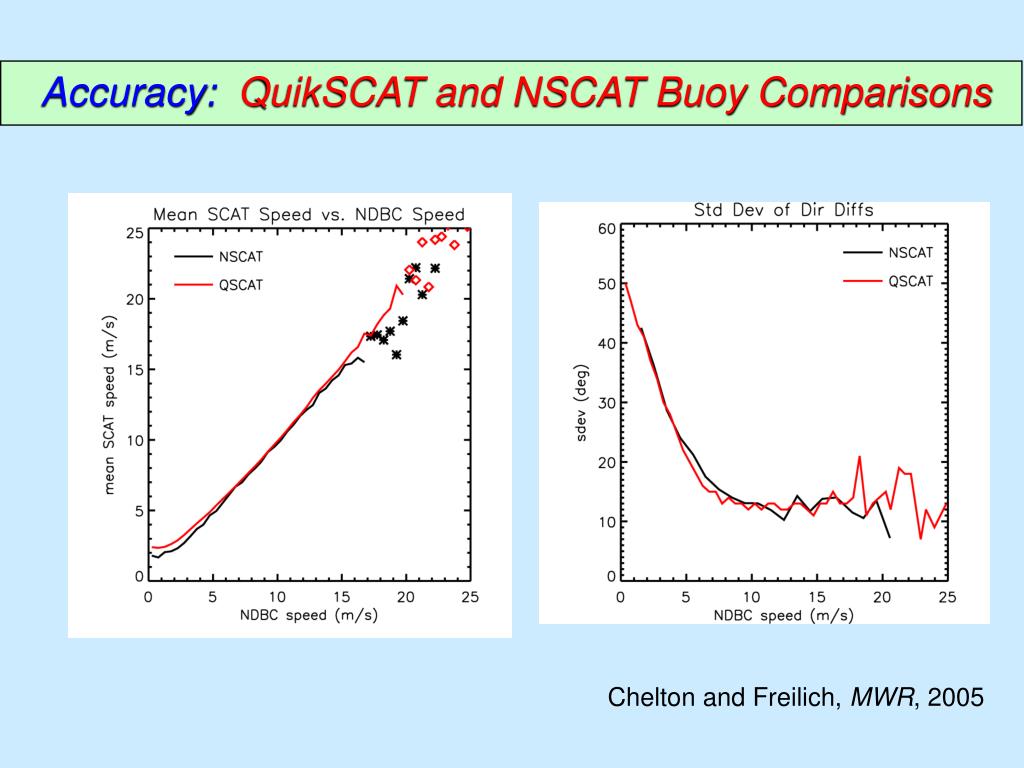 Accuracy: QuikSCAT and NSCAT Buoy Comparisons

Mean SCAT Speed vs. NDBC Speed

NSCAT
QSCAT

mean SCAT speed (m/s)

25
20
15
10
5
0

0 5 10 15 20 25
NDBC speed (m/s)

Std Dev of Dir Diffs

NSCAT
QSCAT

sdev (deg)

60
50
40
30
20
10
0

0 5 10 15 20 25
NDBC speed (m/s)

Chelton and Freilich, MWR, 2005